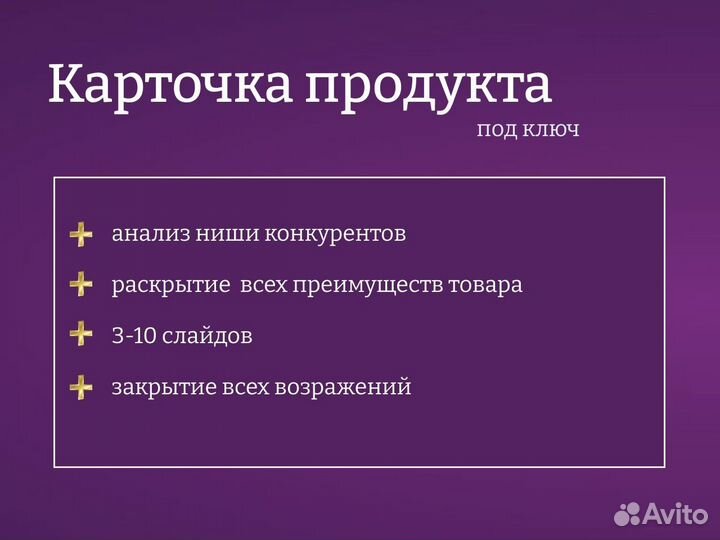 Карточка продукта

под ключ

анализ ниши конкурентов

раскрытие всех преимуществ товара

3-10 слайдов

закрытие всех возражений

Avito